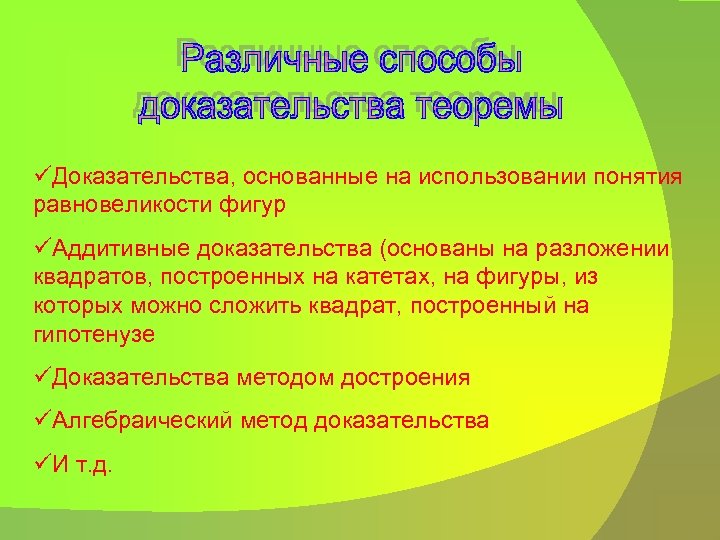 Различные способы доказательства теоремы

✓Доказательства, основанные на использовании понятия равновеликости фигур

✓Аддитивные доказательства (основаны на разложении квадратов, построенных на катетах, на фигуры, из которых можно сложить квадрат, построенный на гипотенузе

✓Доказательства методом достроения

✓Алгебраический метод доказательства

✓И т.д.